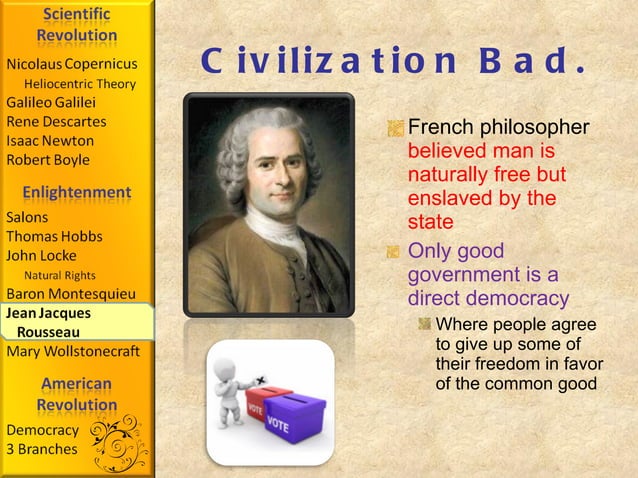 Scientific Revolution

Nicolaus Copernicus

Heliocentric Theory

Galileo Galilei

Rene Descartes

Isaac Newton

Robert Boyle

Enlightenment

Salons

Thomas Hobbs

John Locke

Natural Rights

Baron Montesquieu

Jean Jacques Rousseau

Mary Wollstonecraft

American Revolution

Democracy

3 Branches

Civilization Bad.

French philosopher believed man is naturally free but enslaved by the state

Only good government is a direct democracy

Where people agree to give up some of their freedom in favor of the common good

VOTE

VOTE